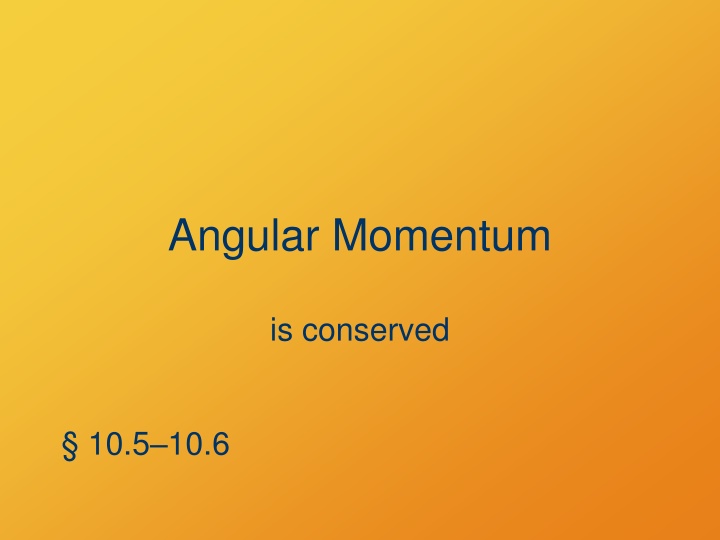 Angular Momentum

is conserved

§ 10.5–10.6